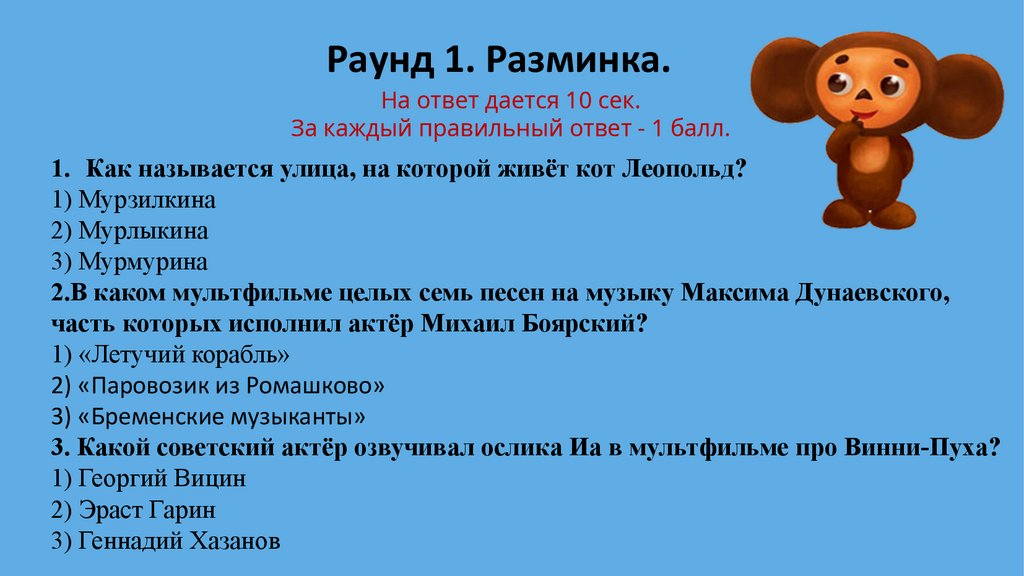 Раунд 1. Разминка.

На ответ дается 10 сек.
За каждый правильный ответ - 1 балл.

1. Как называется улица, на которой живёт кот Леопольд?
1) Мурзилкина
2) Мурлыкина
3) Мурмурина
2.В каком мультфильме целых семь песен на музыку Максима Дунаевского, часть которых исполнил актёр Михаил Боярский?
1) «Летучий корабль»
2) «Паровозик из Ромашково»
3) «Бременские музыканты»
3. Какой советский актёр озвучивал ослика Иа в мультфильме про Винни-Пуха?
1) Георгий Вицин
2) Эраст Гарин
3) Геннадий Хазанов